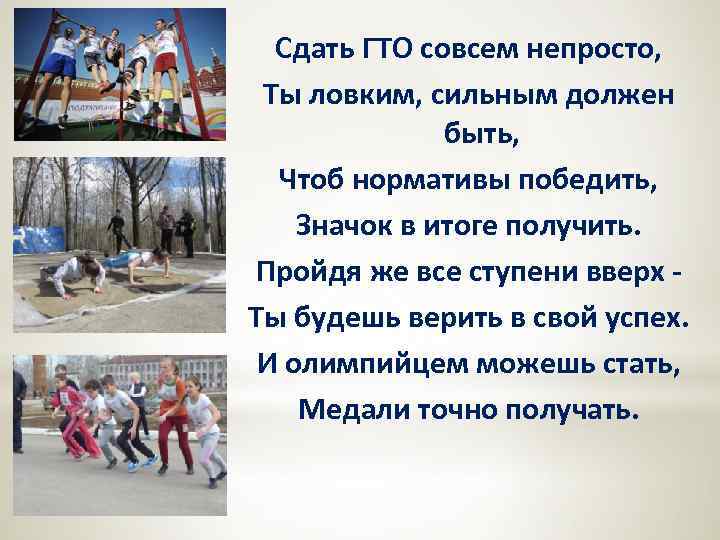 Сдать ГТО совсем непросто,
Ты ловким, сильным должен быть,
Чтоб нормативы победить,
Значок в итоге получить.
Пройдя же все ступени вверх -
Ты будешь верить в свой успех.
И олимпийцем можешь стать,
Медали точно получать.